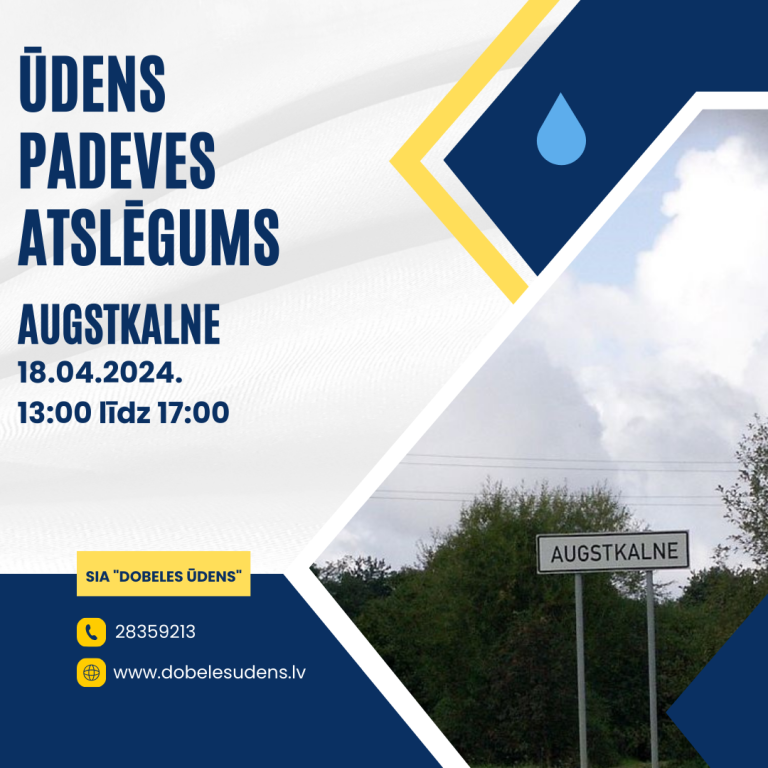 ŪDENS PADEVES ATSLĒGUMS

AUGSTKALNE

18.04.2024.
13:00 līdz 17:00

AUGSTKALNE

SIA "DOBELES ŪDENS"

28359213

www.dobelesudens.lv